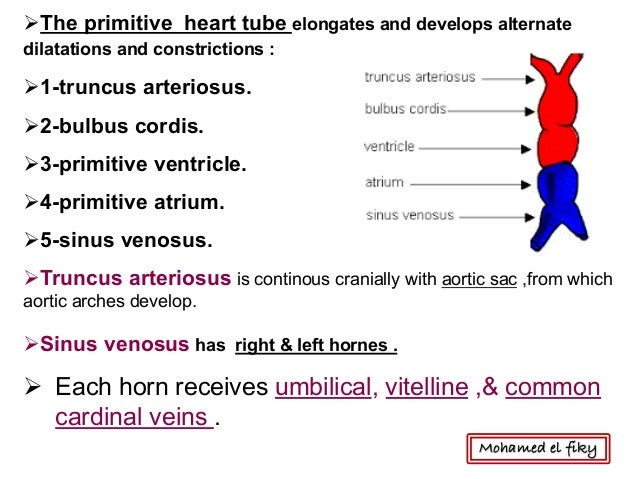 ➢The primitive heart tube elongates and develops alternate dilatations and constrictions :

➢1-truncus arteriosus.

➢2-bulbus cordis.

➢3-primitive ventricle.

➢4-primitive atrium.

➢5-sinus venosus.

truncus arteriosus

bulbus cordis

ventricle

atrium

sinus venosus

➢Truncus arteriosus is continous cranially with aortic sac ,from which aortic arches develop.

➢Sinus venosus has right & left hornes .

➢ Each horn receives umbilical, vitelline ,& common cardinal veins .

Mohamed el fiky